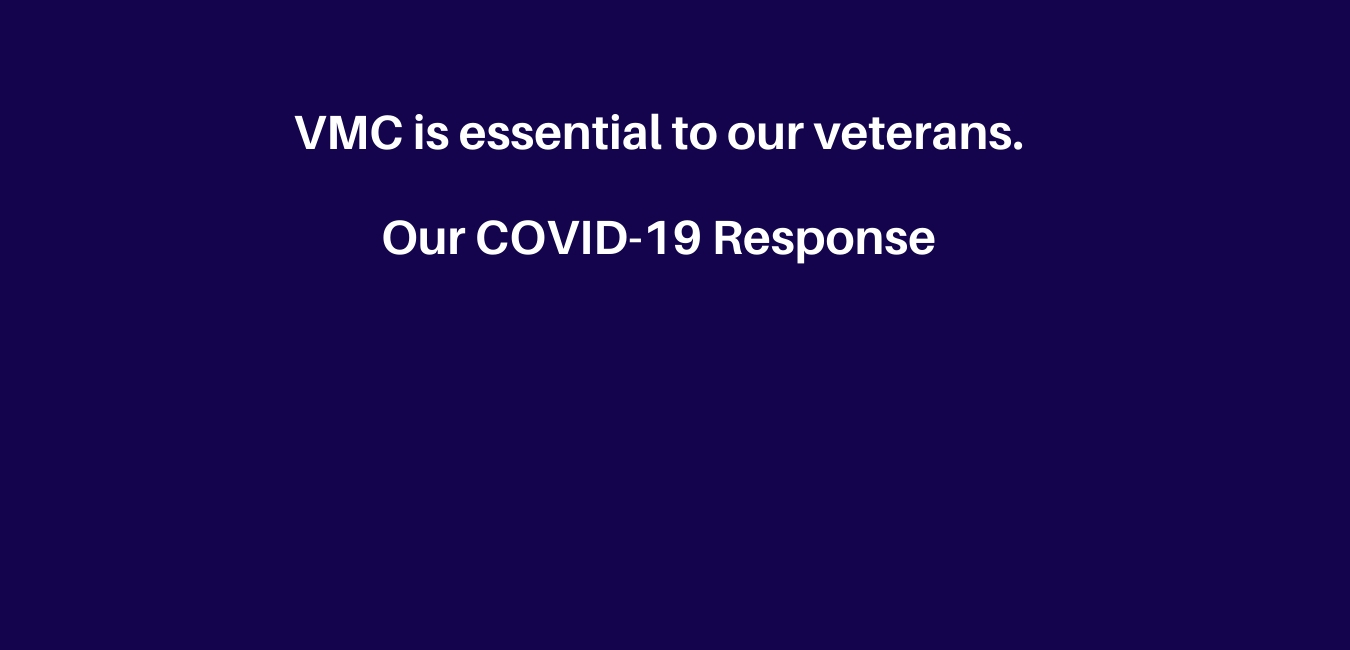 VMC is essential to our veterans.

Our COVID-19 Response